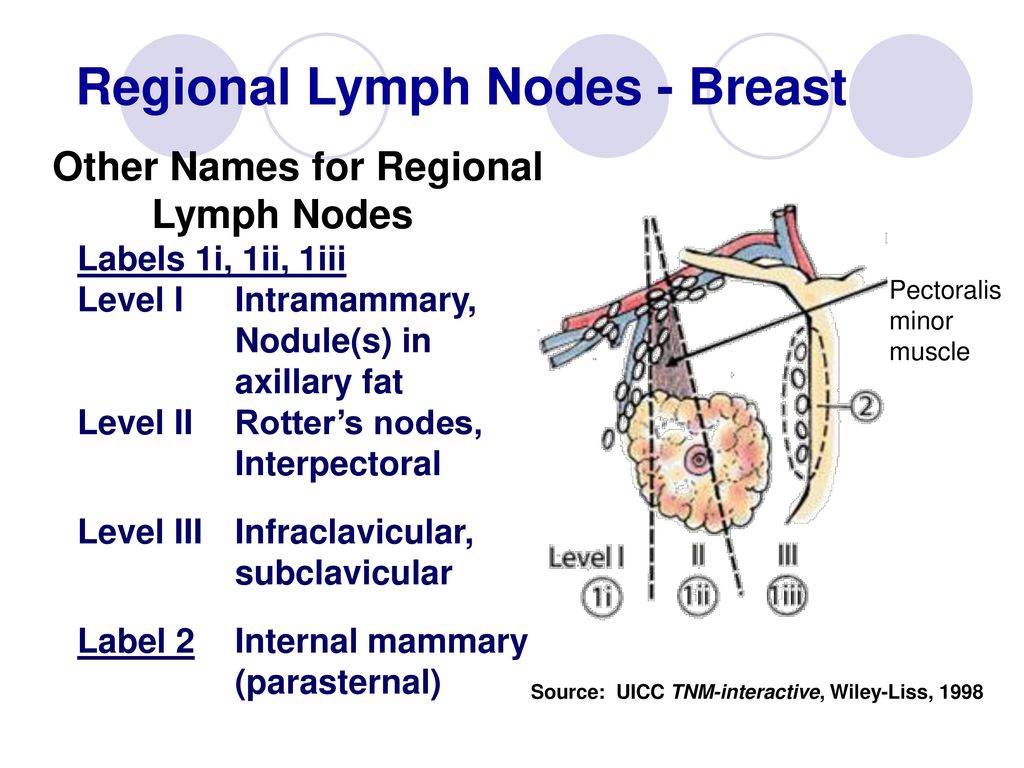 Regional Lymph Nodes - Breast

Other Names for Regional Lymph Nodes

Labels 1i, 1ii, 1iii
Level I Intramammary, Nodule(s) in axillary fat
Level II Rotter's nodes, Interpectoral
Level III Infraclavicular, subclavicular
Label 2 Internal mammary (parasternal)

Pectoralis minor muscle

2

Level I II III
1i 1ii 1iii

Source: UICC TNM-interactive, Wiley-Liss, 1998